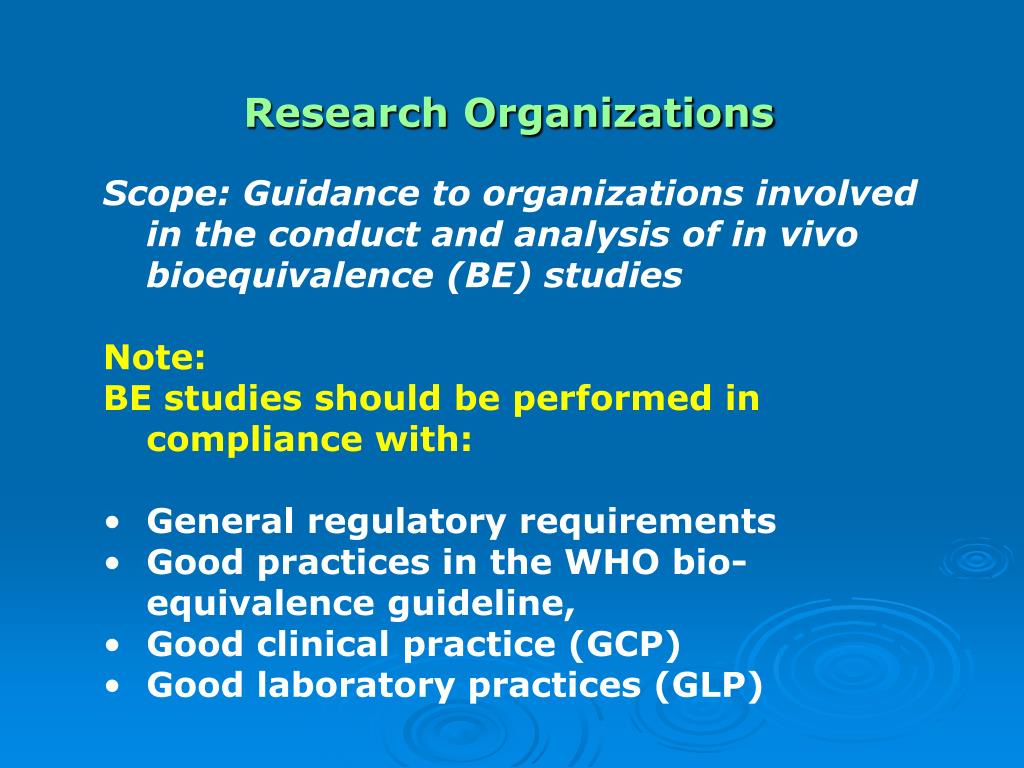 Research Organizations

Scope: Guidance to organizations involved in the conduct and analysis of in vivo bioequivalence (BE) studies

Note:
BE studies should be performed in compliance with:

• General regulatory requirements
• Good practices in the WHO bio-equivalence guideline,
• Good clinical practice (GCP)
• Good laboratory practices (GLP)